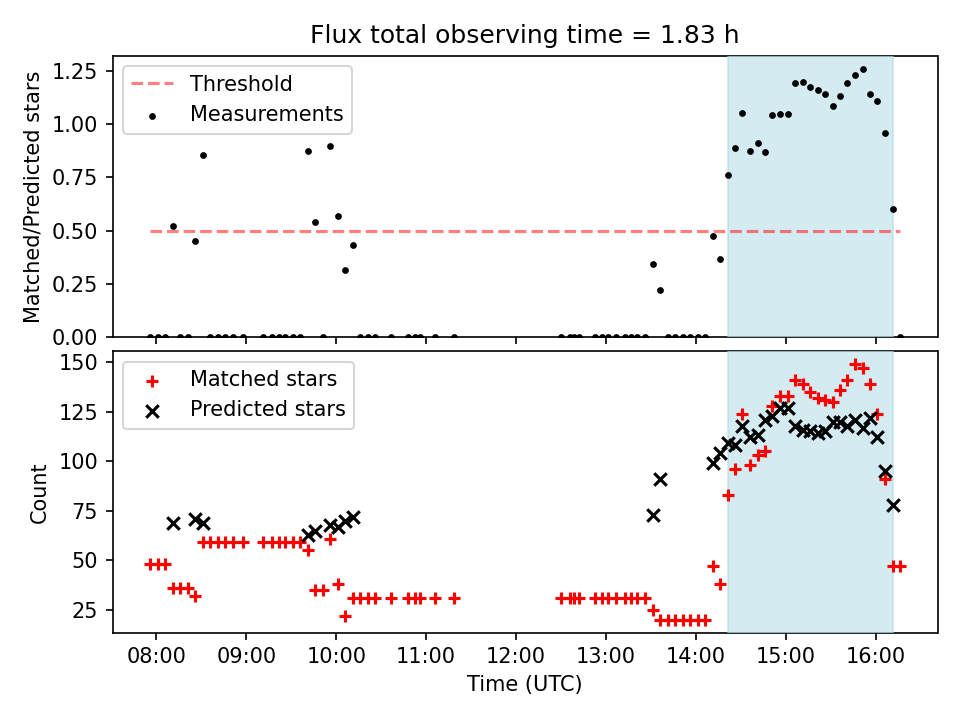 Flux total observing time = 1.83 h

Threshold
Measurements

Matched/Predicted stars

1.25
1.00
0.75
0.50
0.25
0.00

Matched stars
Predicted stars

Count

150
125
100
75
50
25

08:00 09:00 10:00 11:00 12:00 13:00 14:00 15:00 16:00

Time (UTC)